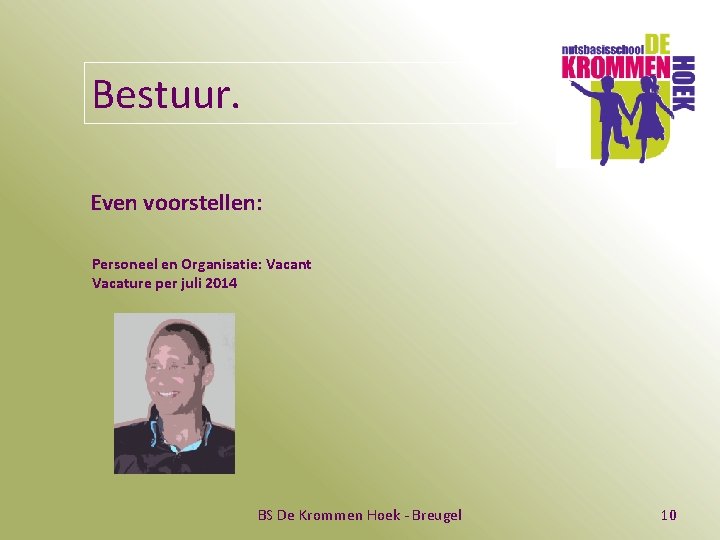 Bestuur.

nutsbasisschool DE KROMMEN HOEK

Even voorstellen:

Personeel en Organisatie: Vacant
Vacature per juli 2014

BS De Krommen Hoek - Breugel

10